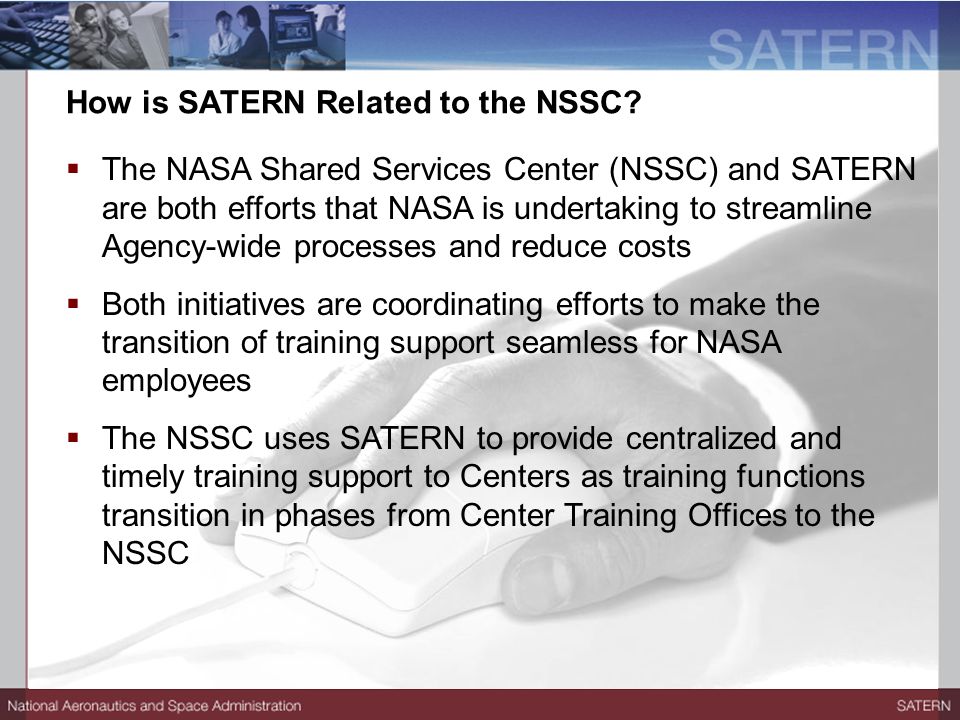 SATERN

How is SATERN Related to the NSSC?

▪ The NASA Shared Services Center (NSSC) and SATERN are both efforts that NASA is undertaking to streamline Agency-wide processes and reduce costs

▪ Both initiatives are coordinating efforts to make the transition of training support seamless for NASA employees

▪ The NSSC uses SATERN to provide centralized and timely training support to Centers as training functions transition in phases from Center Training Offices to the NSSC

National Aeronautics and Space Administration

SATERN